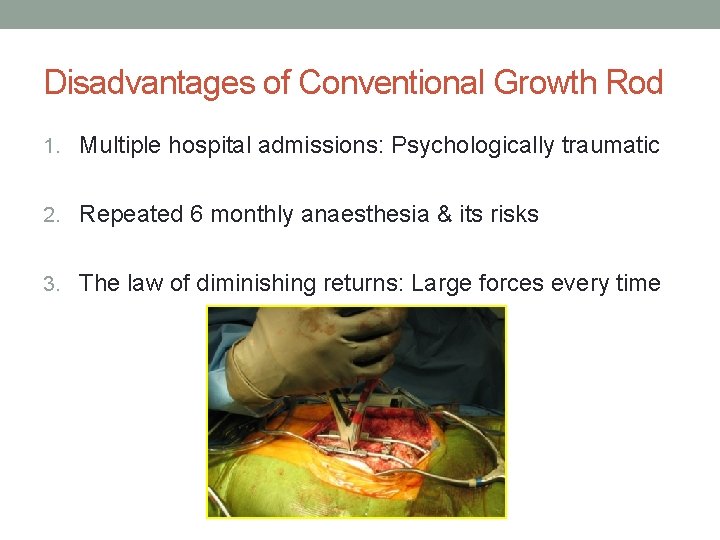 Disadvantages of Conventional Growth Rod

1. Multiple hospital admissions: Psychologically traumatic

2. Repeated 6 monthly anaesthesia & its risks

3. The law of diminishing returns: Large forces every time